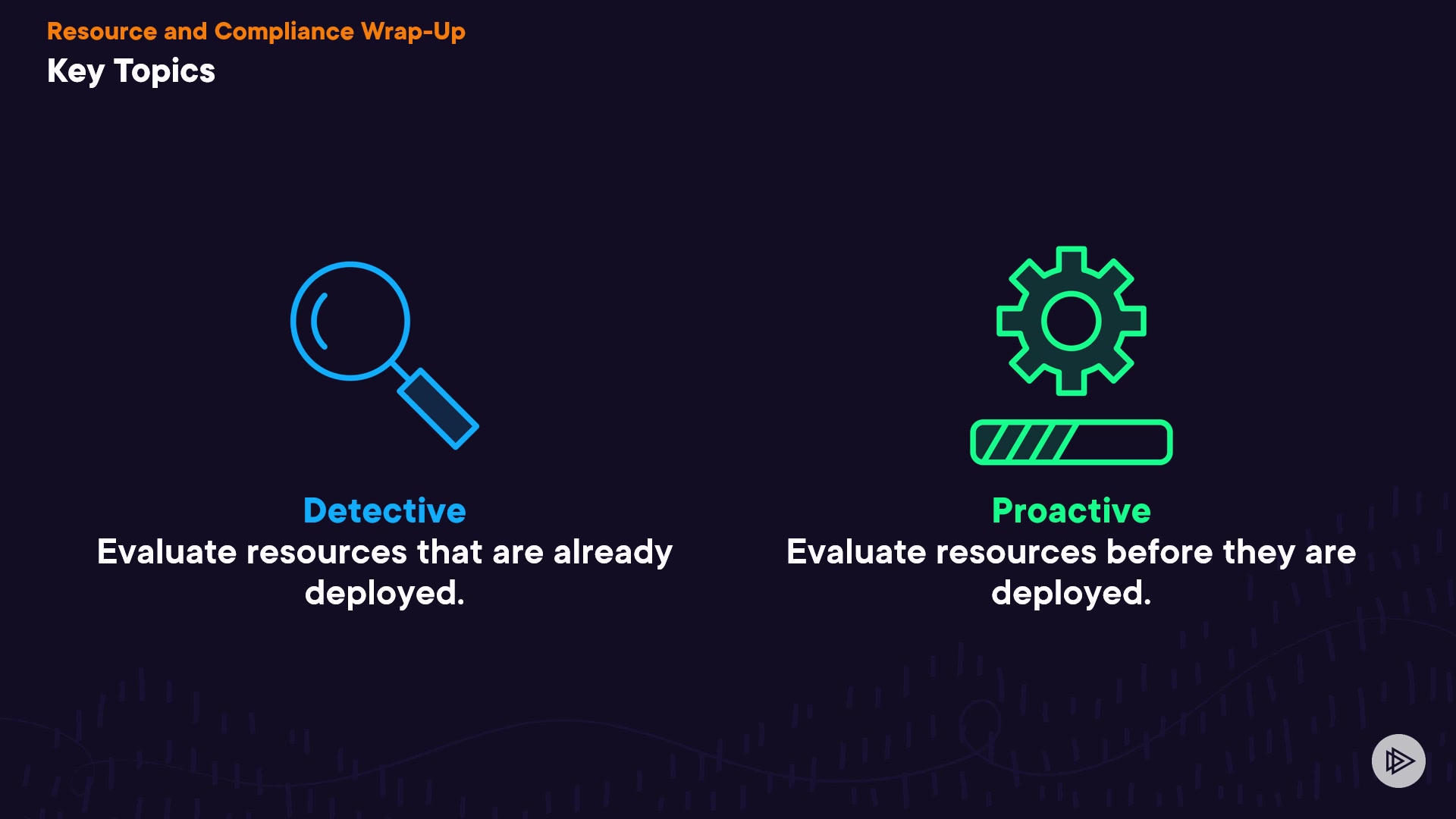 Resource and Compliance Wrap-Up
Key Topics

Detective
Evaluate resources that are already deployed.

Proactive
Evaluate resources before they are deployed.